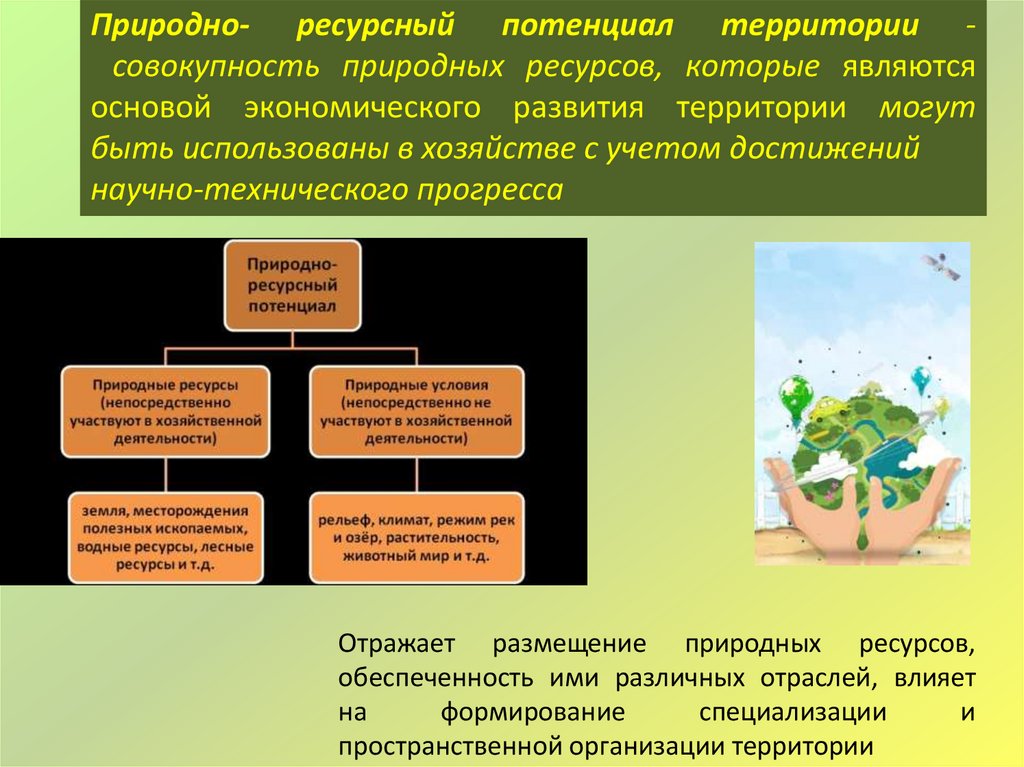 Природно- ресурсный потенциал территории - совокупность природных ресурсов, которые являются основой экономического развития территории могут быть использованы в хозяйстве с учетом достижений научно-технического прогресса

Природно-ресурсный потенциал

Природные ресурсы (непосредственно участвуют в хозяйственной деятельности)

Природные условия (непосредственно не участвуют в хозяйственной деятельности)

земля, месторождения полезных ископаемых, водные ресурсы, лесные ресурсы и т.д.

рельеф, климат, режим рек и озёр, растительность, животный мир и т.д.

Отражает размещение природных ресурсов, обеспеченность ими различных отраслей, влияет на формирование специализации и пространственной организации территории